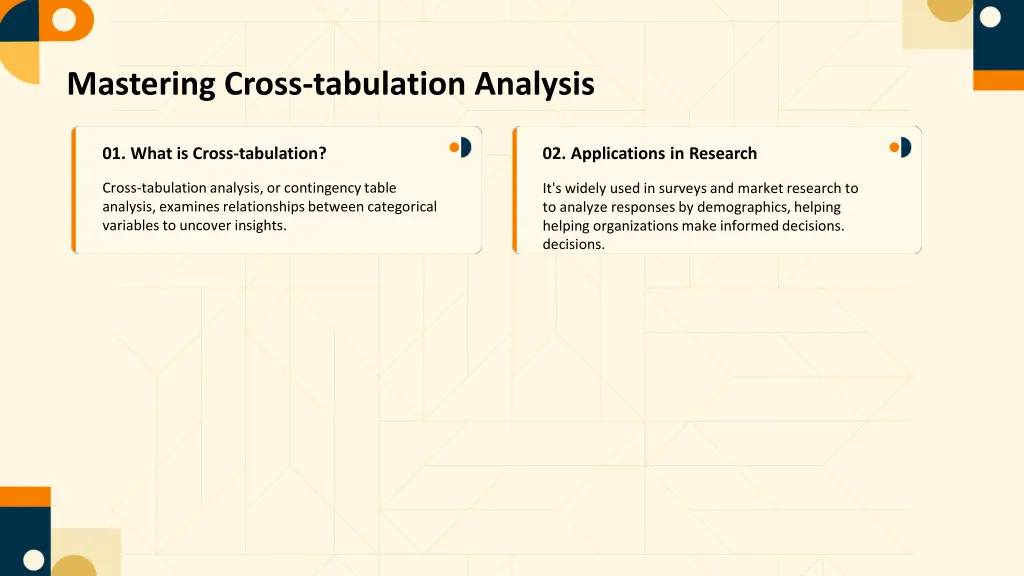 Mastering Cross-tabulation Analysis

01. What is Cross-tabulation?

Cross-tabulation analysis, or contingency table analysis, examines relationships between categorical variables to uncover insights.

02. Applications in Research

It's widely used in surveys and market research to to analyze responses by demographics, helping helping organizations make informed decisions. decisions.